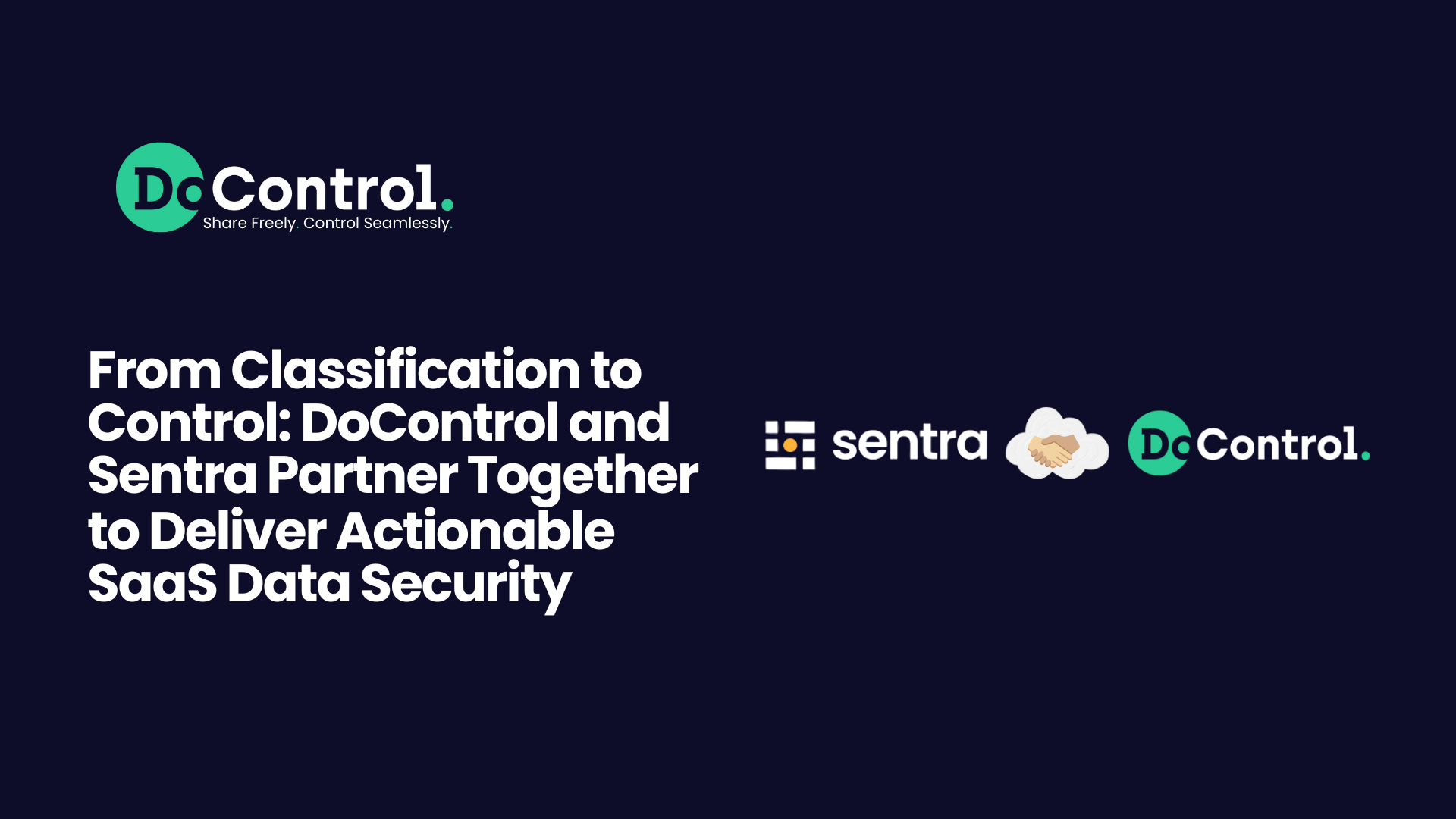 DoControl.
Share Freely. Control Seamlessly.

From Classification to Control: DoControl and Sentra Partner Together to Deliver Actionable SaaS Data Security

sentra

DoControl.